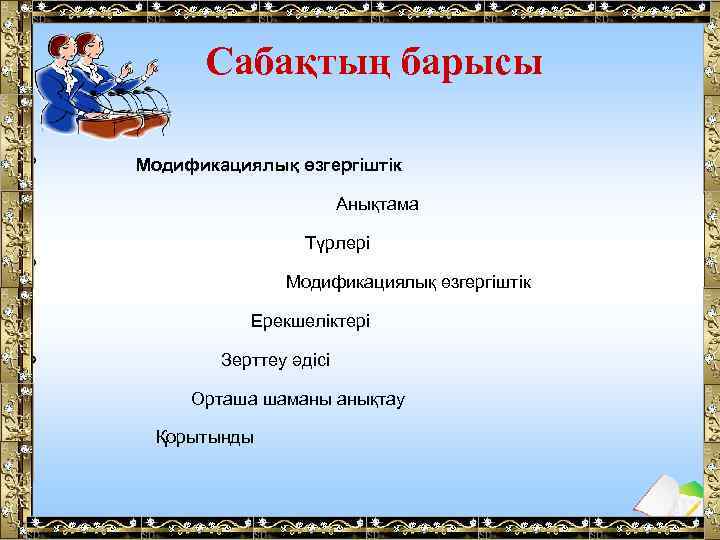 Сабақтың барысы

Модификациялық өзгергіштік

Анықтама

Түрлері

Модификациялық өзгергіштік

Ерекшеліктері

Зерттеу әдісі

Орташа шаманы анықтау

Қорытынды